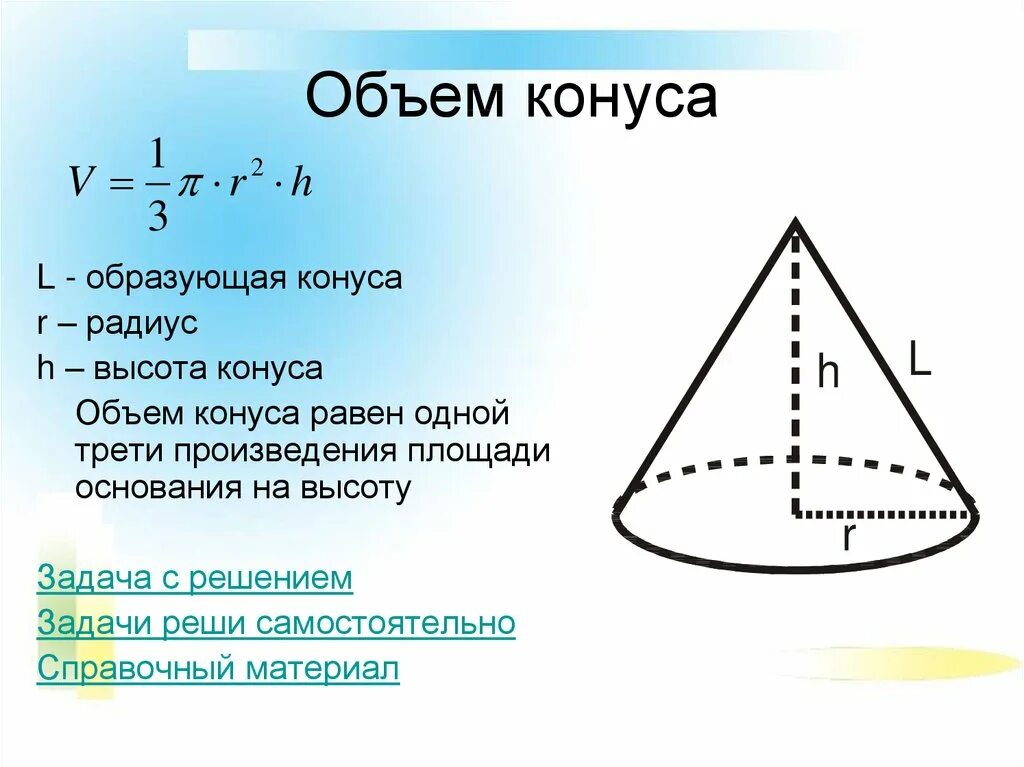 Объем конуса

$V = \frac{1}{3}\pi \cdot r^2 \cdot h$

L - образующая конуса

r – радиус

h – высота конуса

Объем конуса равен одной трети произведения площади основания на высоту

h

L

r

Задача с решением

Задачи реши самостоятельно

Справочный материал